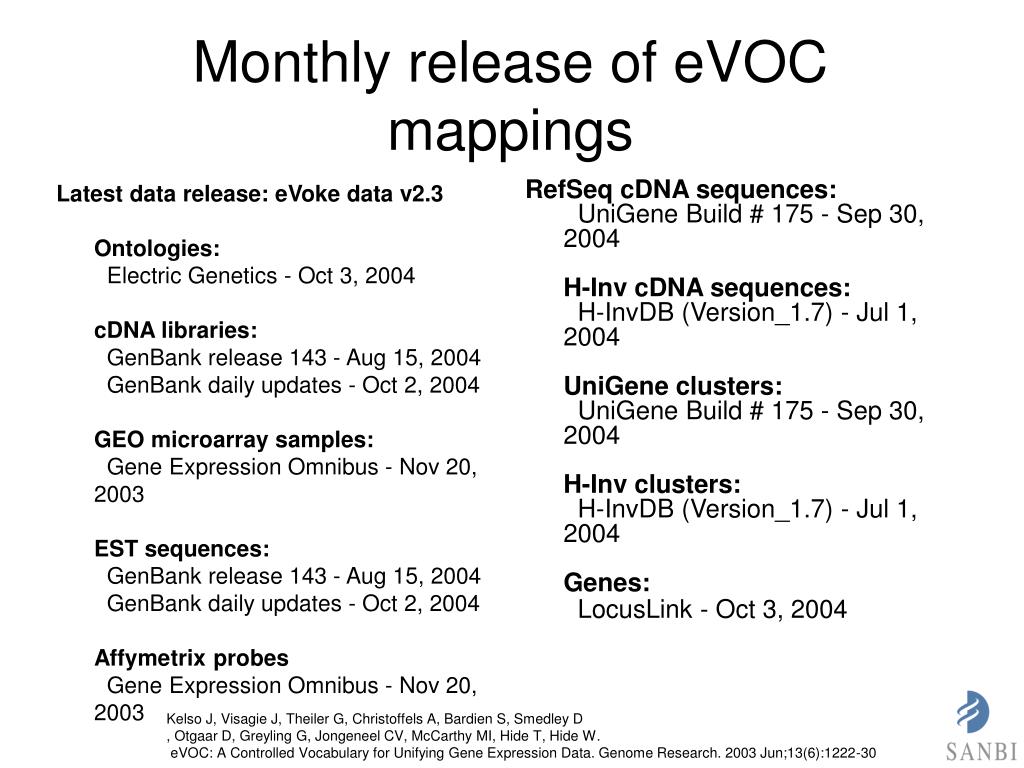 Monthly release of eVOC mappings

Latest data release: eVoke data v2.3

Ontologies:
Electric Genetics - Oct 3, 2004

cDNA libraries:
GenBank release 143 - Aug 15, 2004
GenBank daily updates - Oct 2, 2004

GEO microarray samples:
Gene Expression Omnibus - Nov 20, 2003

EST sequences:
GenBank release 143 - Aug 15, 2004
GenBank daily updates - Oct 2, 2004

Affymetrix probes
Gene Expression Omnibus - Nov 20, 2003

RefSeq cDNA sequences:
UniGene Build # 175 - Sep 30, 2004

H-Inv cDNA sequences:
H-InvDB (Version_1.7) - Jul 1, 2004

UniGene clusters:
UniGene Build # 175 - Sep 30, 2004

H-Inv clusters:
H-InvDB (Version_1.7) - Jul 1, 2004

Genes:
LocusLink - Oct 3, 2004

Kelso J, Visagie J, Theiler G, Christoffels A, Bardien S, Smedley D
, Otgaar D, Greyling G, Jongeneel CV, McCarthy MI, Hide T, Hide W.
eVOC: A Controlled Vocabulary for Unifying Gene Expression Data. Genome Research. 2003 Jun;13(6):1222-30

SANBI